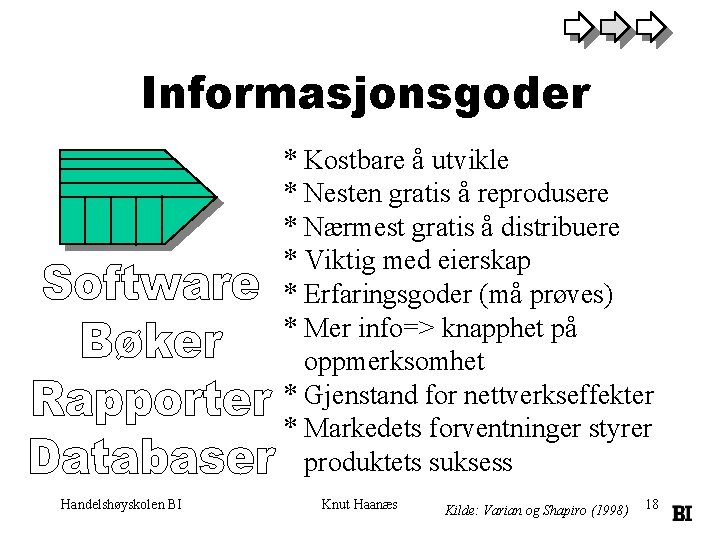 Informasjonsgoder

Software
Bøker
Rapporter
Databaser

* Kostbare å utvikle
* Nesten gratis å reprodusere
* Nærmest gratis å distribuere
* Viktig med eierskap
* Erfaringsgoder (må prøves)
* Mer info=> knapphet på oppmerksomhet
* Gjenstand for nettverkseffekter
* Markedets forventninger styrer produktets suksess

Handelshøyskolen BI Knut Haanæs Kilde: Varian og Shapiro (1998) 18 BI